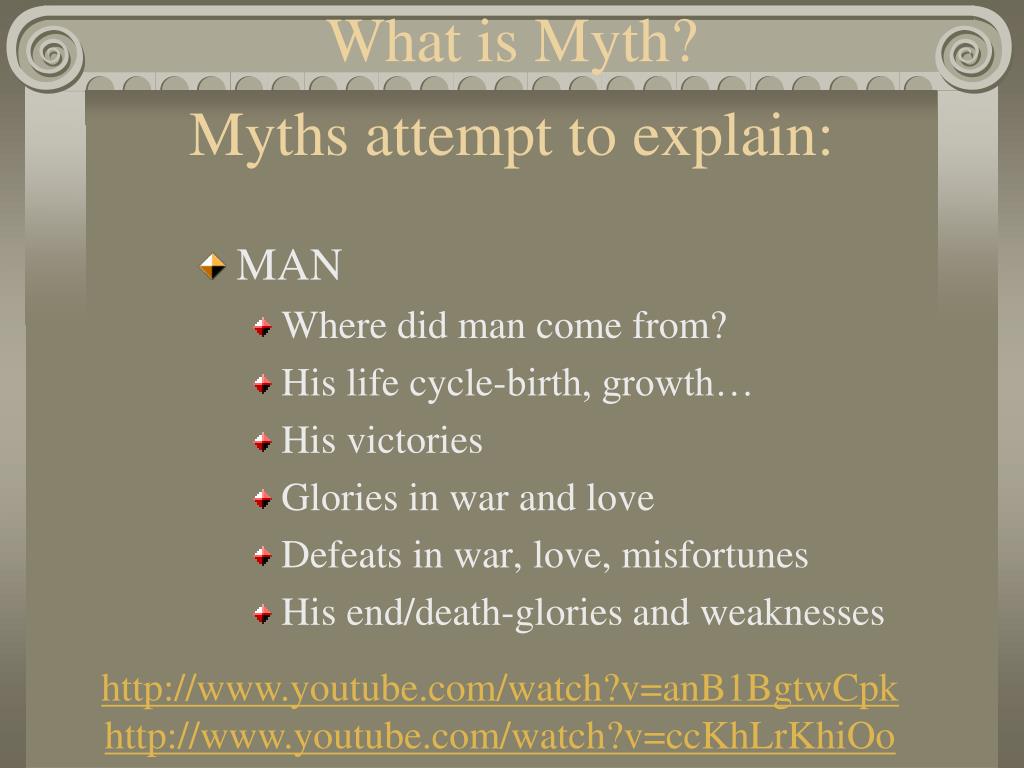 What is Myth?
Myths attempt to explain:

MAN

Where did man come from?

His life cycle-birth, growth…

His victories

Glories in war and love

Defeats in war, love, misfortunes

His end/death-glories and weaknesses

http://www.youtube.com/watch?v=anB1BgtwCpk
http://www.youtube.com/watch?v=ccKhLrKhiOo